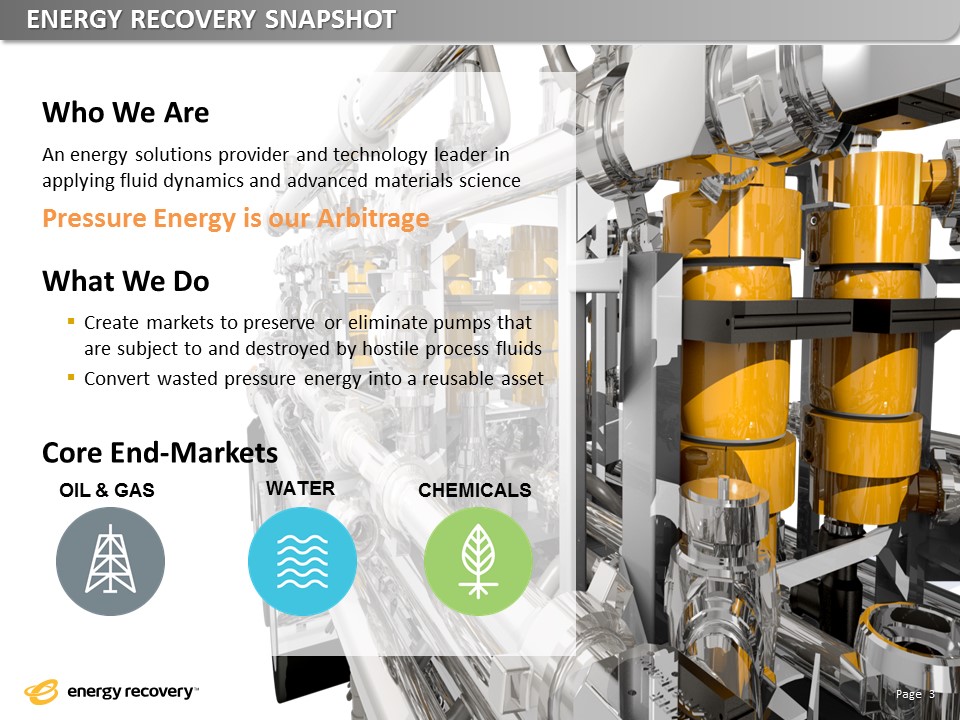 ENERGY RECOVERY SNAPSHOT

Who We Are

An energy solutions provider and technology leader in applying fluid dynamics and advanced materials science

Pressure Energy is our Arbitrage

What We Do

▪ Create markets to preserve or eliminate pumps that are subject to and destroyed by hostile process fluids
▪ Convert wasted pressure energy into a reusable asset

Core End-Markets

OIL & GAS

WATER

CHEMICALS

energy recovery™

Page 3